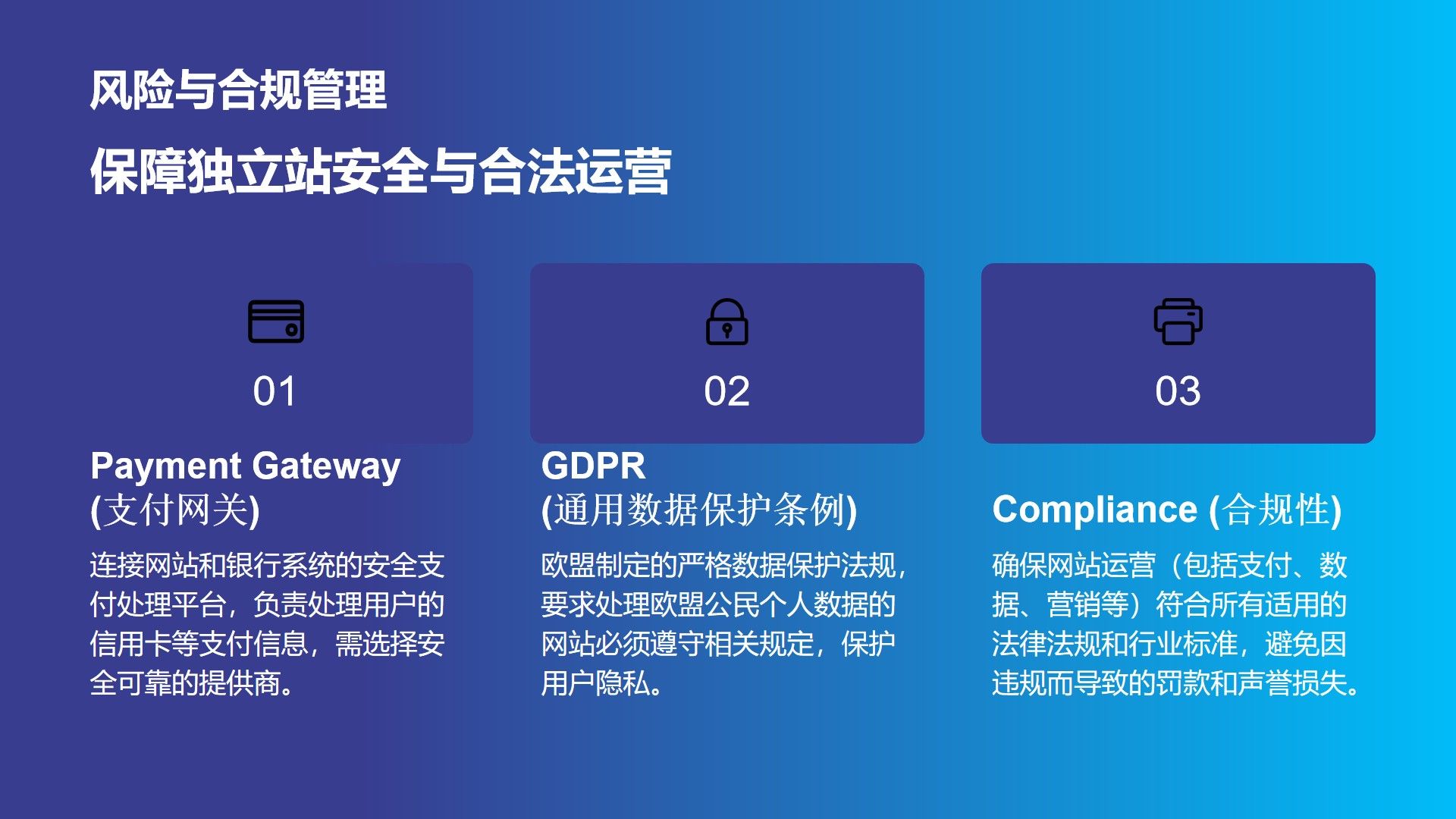 风险与合规管理

保障独立站安全与合法运营

01

Payment Gateway
(支付网关)

连接网站和银行系统的安全支付处理平台，负责处理用户的信用卡等支付信息，需选择安全可靠的提供商。

02

GDPR
(通用数据保护条例)

欧盟制定的严格数据保护法规，要求处理欧盟公民个人数据的网站必须遵守相关规定，保护用户隐私。

03

Compliance (合规性)

确保网站运营（包括支付、数据、营销等）符合所有适用的法律法规和行业标准，避免因违规而导致的罚款和声誉损失。